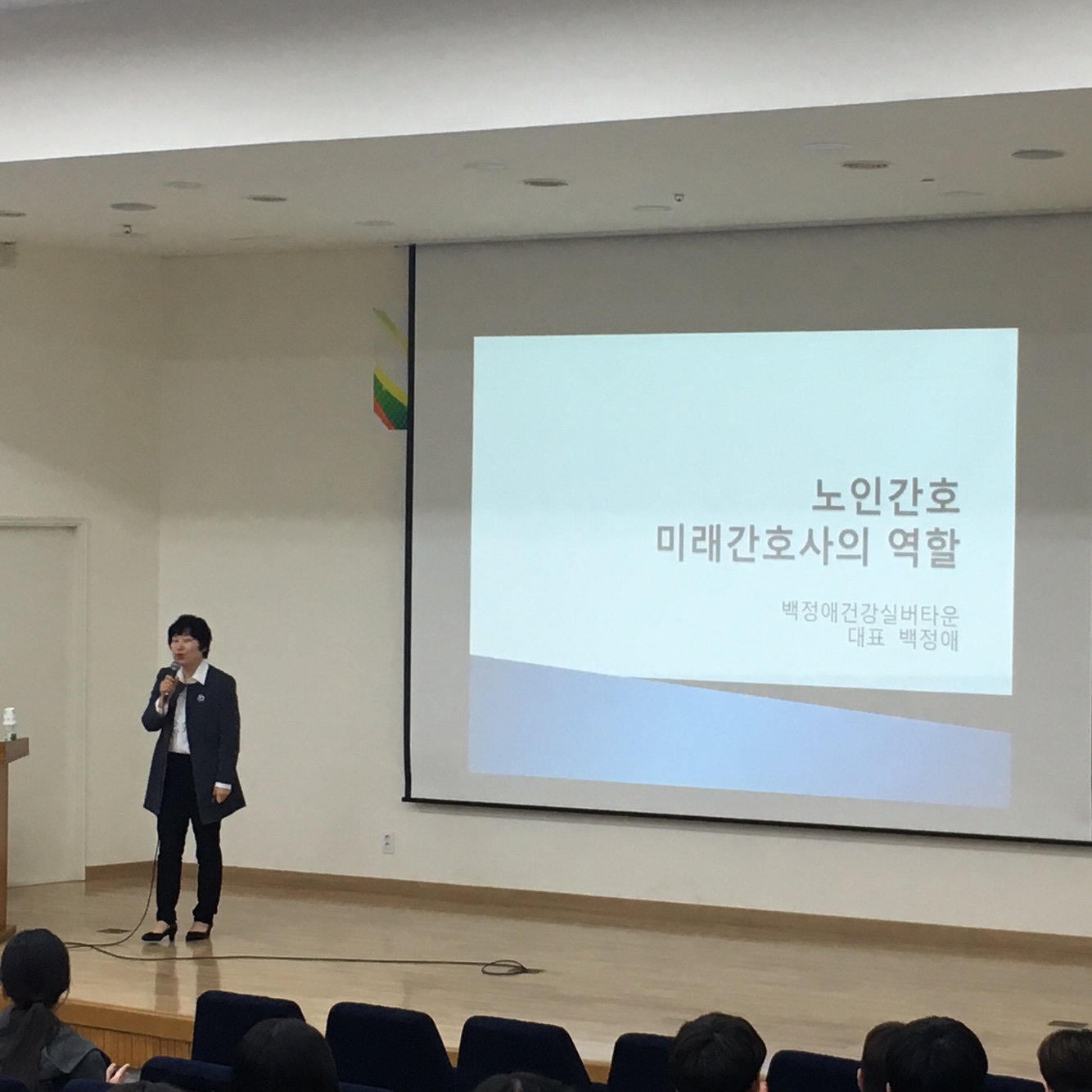 노인간호
미래간호사의 역할

백정애건강실버타운
대표 백정애